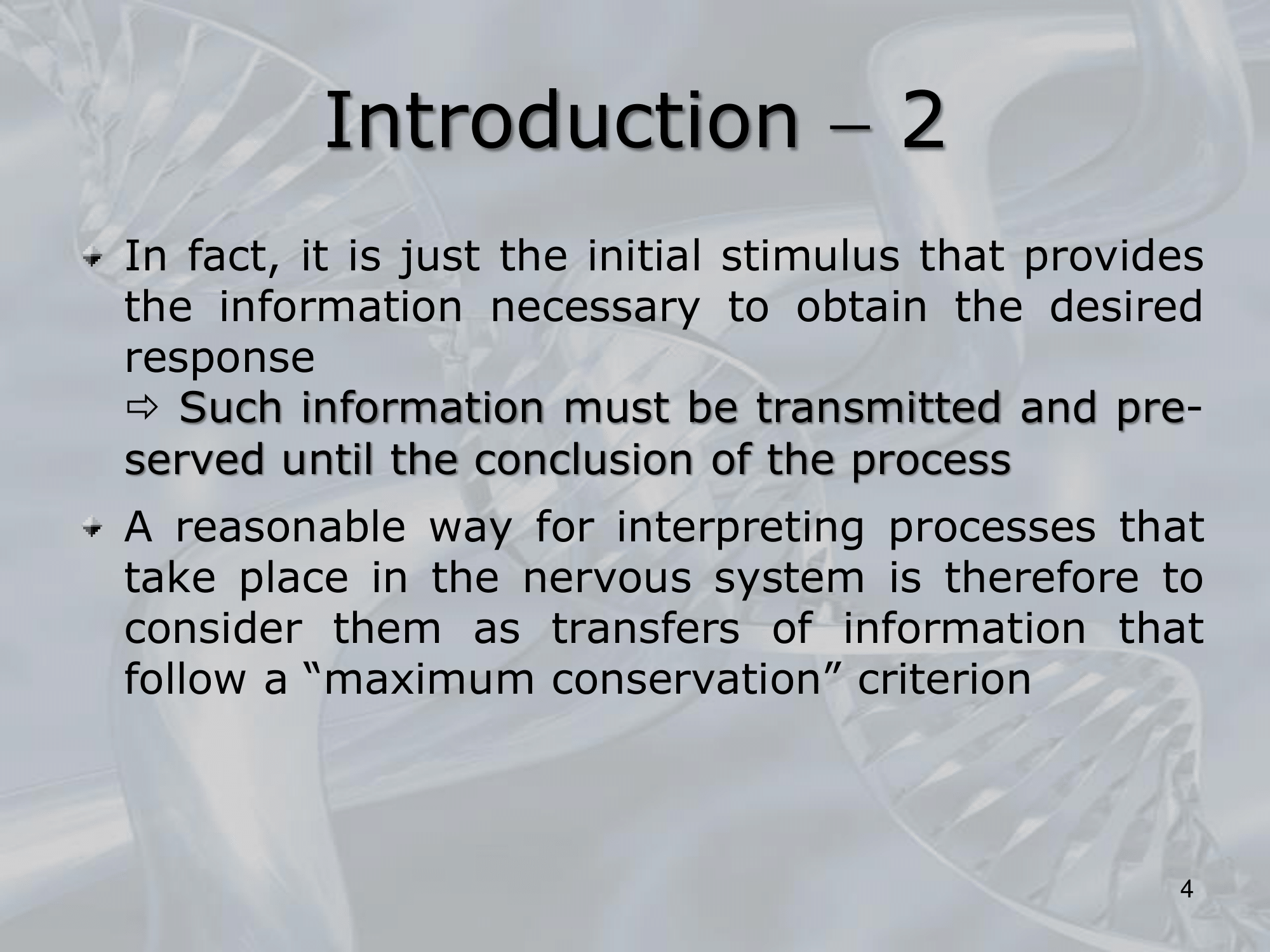 Introduction – 2

In fact, it is just the initial stimulus that provides the information necessary to obtain the desired response
⇨ Such information must be transmitted and preserved until the conclusion of the process

A reasonable way for interpreting processes that take place in the nervous system is therefore to consider them as transfers of information that follow a “maximum conservation” criterion

4